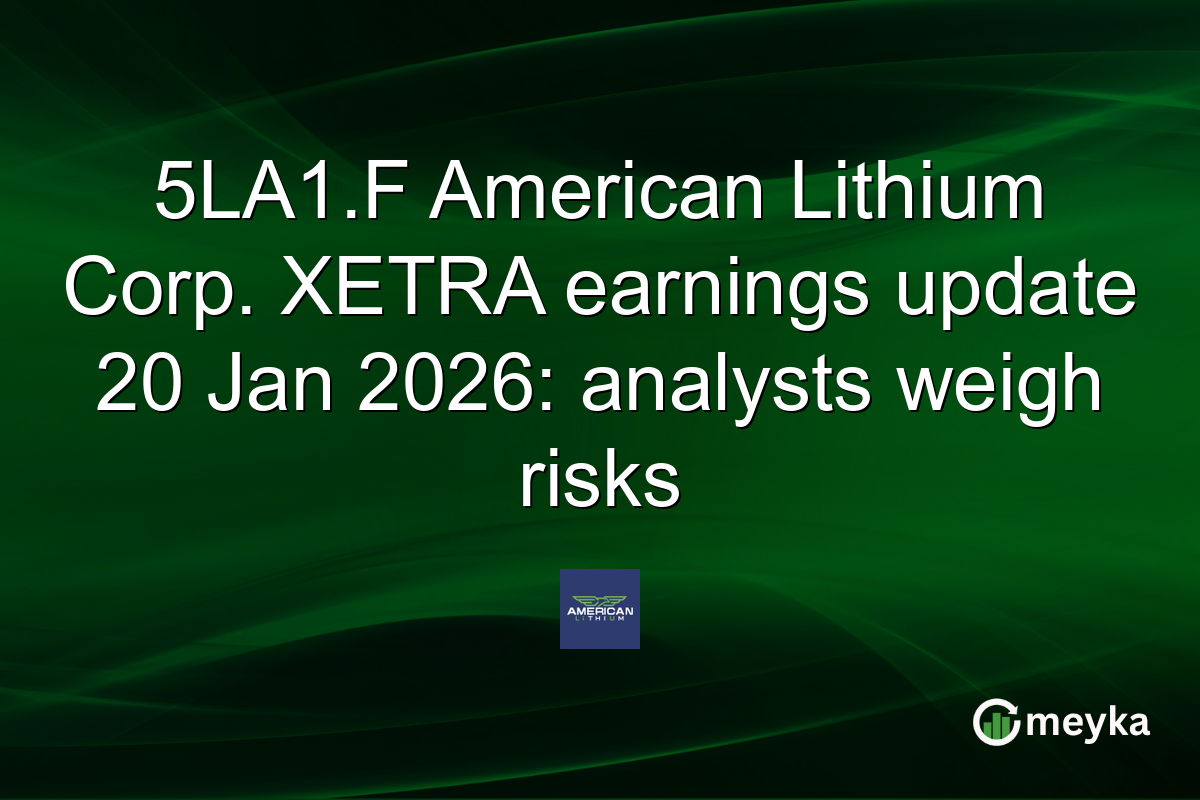 5LA1.F American Lithium Corp. XETRA earnings update 20 Jan 2026: analysts weigh risks

AMERICAN LITHIUM

meyka